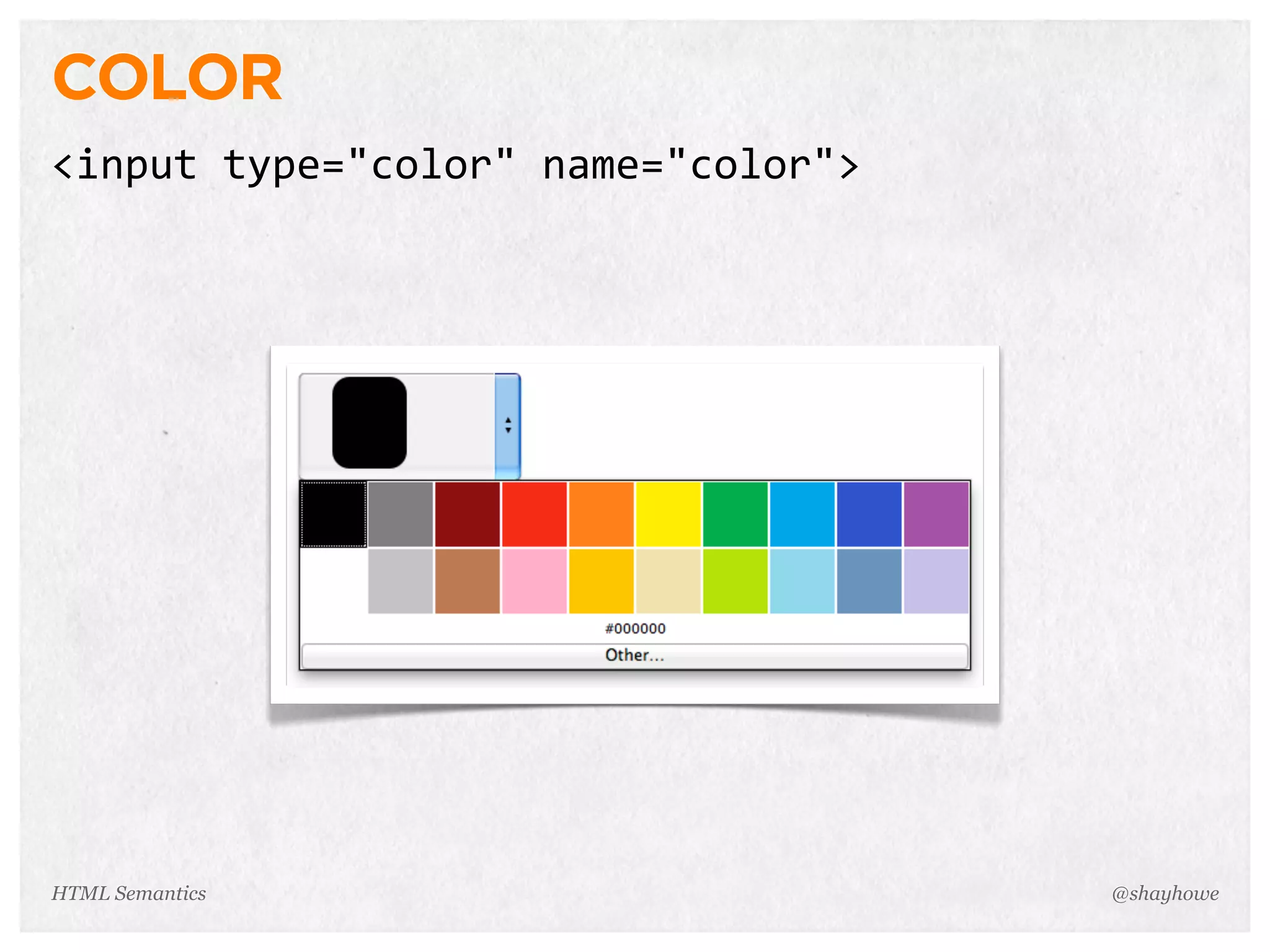 COLOR

<input type="color" name="color">

#000000

Other...

HTML Semantics

@shayhowe